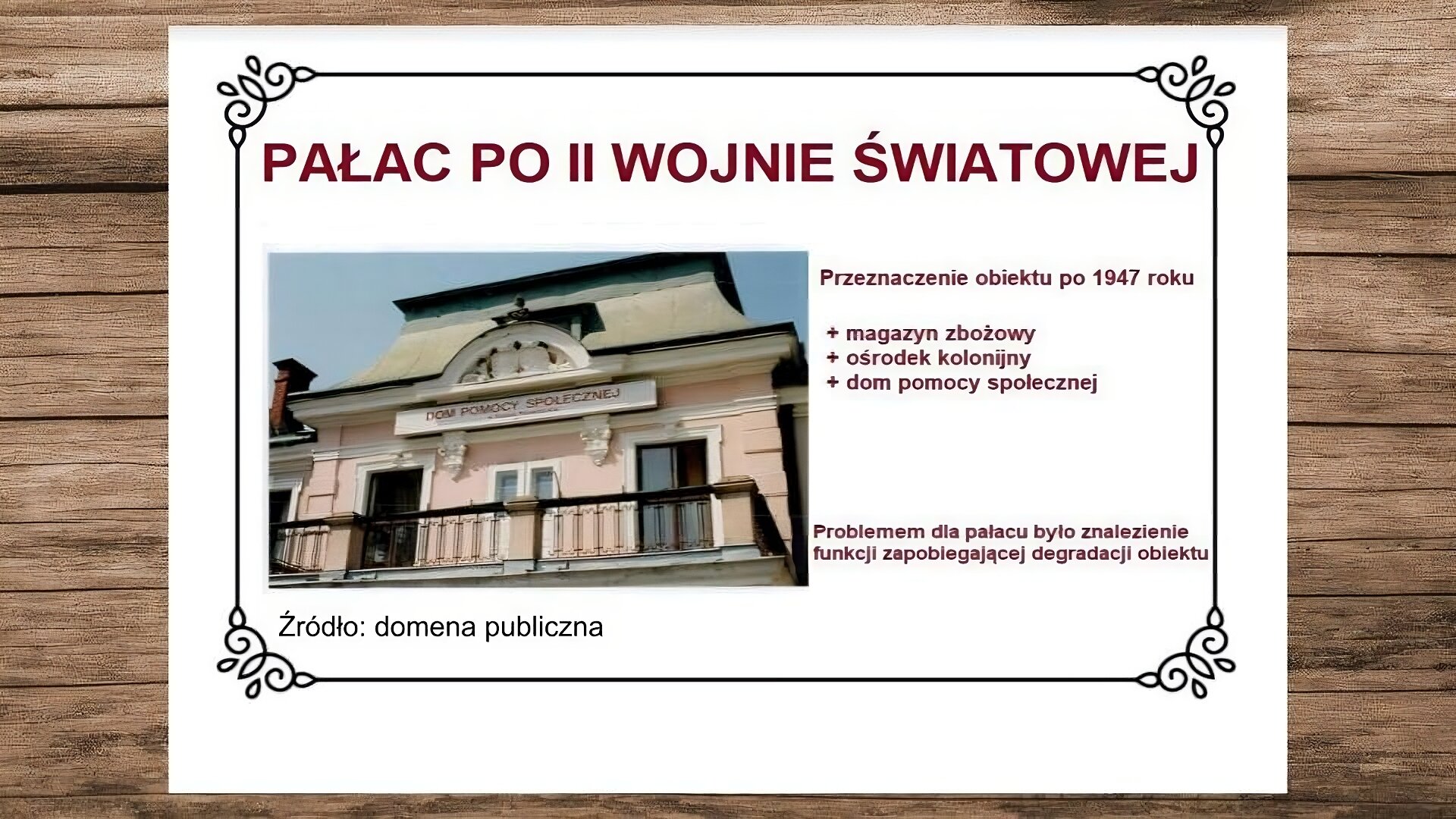 PAŁAC PO II WOJNIE ŚWIATOWEJ

DOM POMOCY SPOŁECZNEJ

Przeznaczenie obiektu po 1947 roku

+ magazyn zbożowy
+ ośrodek kolonijny
+ dom pomocy społecznej

Problemem dla pałacu było znalezienie funkcji zapobiegającej degradacji obiektu

Źródło: domena publiczna